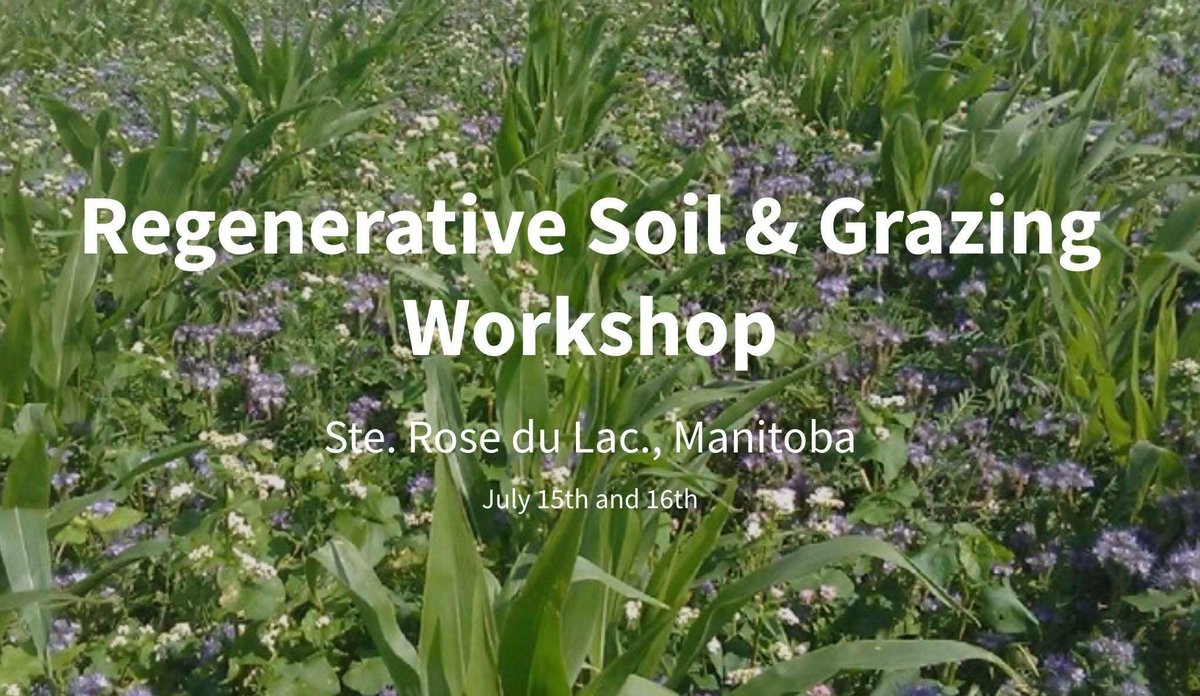 Regenerative Soil & Grazing Workshop

Ste. Rose du Lac., Manitoba

July 15th and 16th